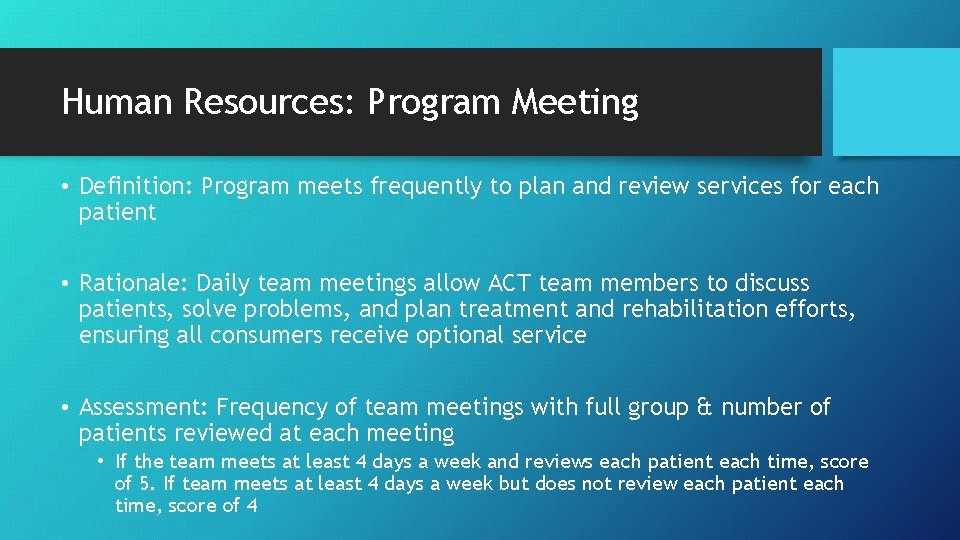 Human Resources: Program Meeting

• Definition: Program meets frequently to plan and review services for each patient

• Rationale: Daily team meetings allow ACT team members to discuss patients, solve problems, and plan treatment and rehabilitation efforts, ensuring all consumers receive optional service

• Assessment: Frequency of team meetings with full group & number of patients reviewed at each meeting

• If the team meets at least 4 days a week and reviews each patient each time, score of 5. If team meets at least 4 days a week but does not review each patient each time, score of 4